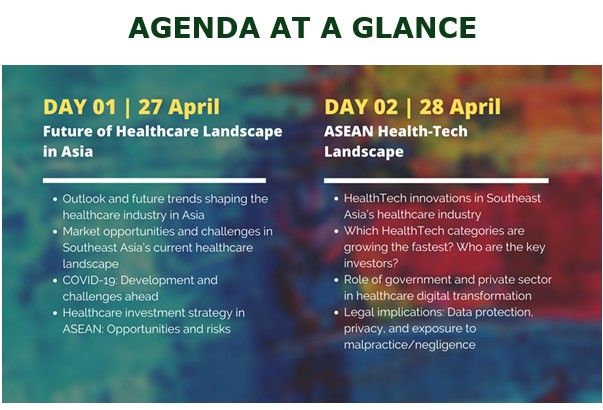 AGENDA AT A GLANCE

DAY 01 | 27 April
Future of Healthcare Landscape in Asia

- Outlook and future trends shaping the healthcare industry in Asia
- Market opportunities and challenges in Southeast Asia's current healthcare landscape
- COVID-19: Development and challenges ahead
- Healthcare investment strategy in ASEAN: Opportunities and risks

DAY 02 | 28 April
ASEAN Health-Tech Landscape

- HealthTech innovations in Southeast Asia's healthcare industry
- Which HealthTech categories are growing the fastest? Who are the key investors?
- Role of government and private sector in healthcare digital transformation
- Legal implications: Data protection, privacy, and exposure to malpractice/negligence